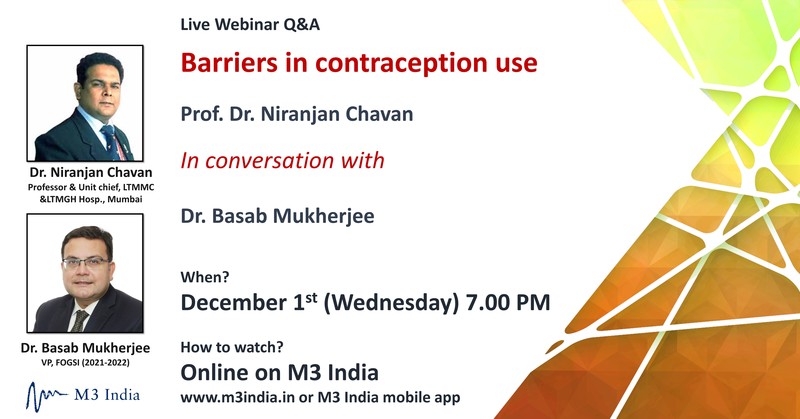 Dr. Niranjan Chavan
Professor & Unit chief, LTMMC &LTMGH Hosp., Mumbai

Dr. Basab Mukherjee
VP, FOGSI (2021-2022)

M3 India

Live Webinar Q&A

Barriers in contraception use

Prof. Dr. Niranjan Chavan

In conversation with

Dr. Basab Mukherjee

When?
December 1$^{st}$ (Wednesday) 7.00 PM

How to watch?
Online on M3 India
www.m3india.in or M3 India mobile app